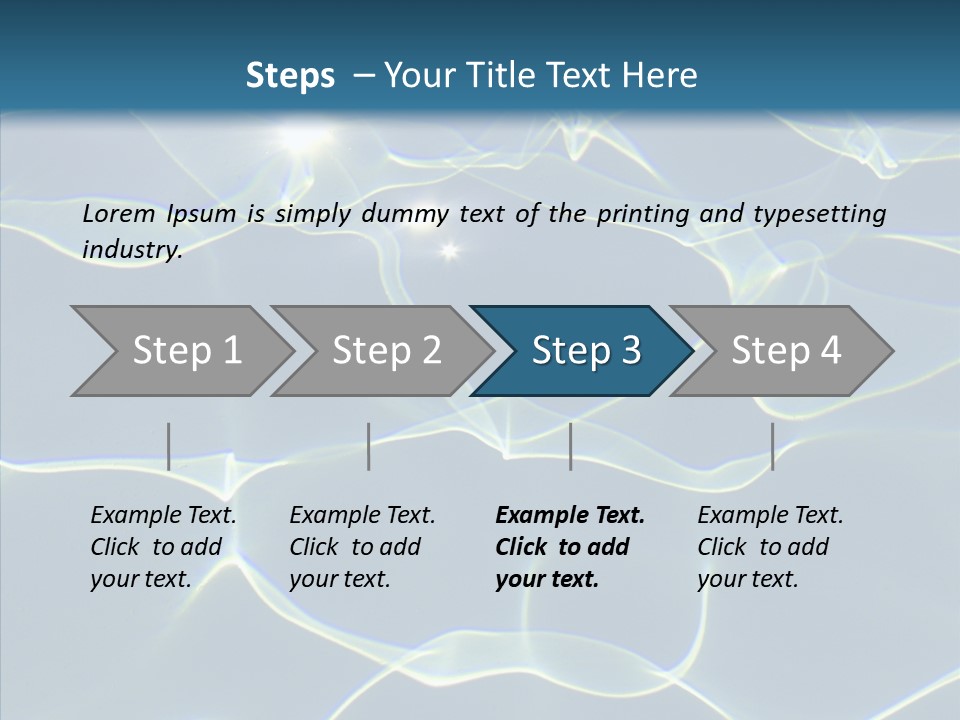 Steps – Your Title Text Here

Lorem Ipsum is simply dummy text of the printing and typesetting industry.

Step 1

Step 2

Step 3

Step 4

Example Text. Click to add your text.

Example Text. Click to add your text.

Example Text. Click to add your text.

Example Text. Click to add your text.